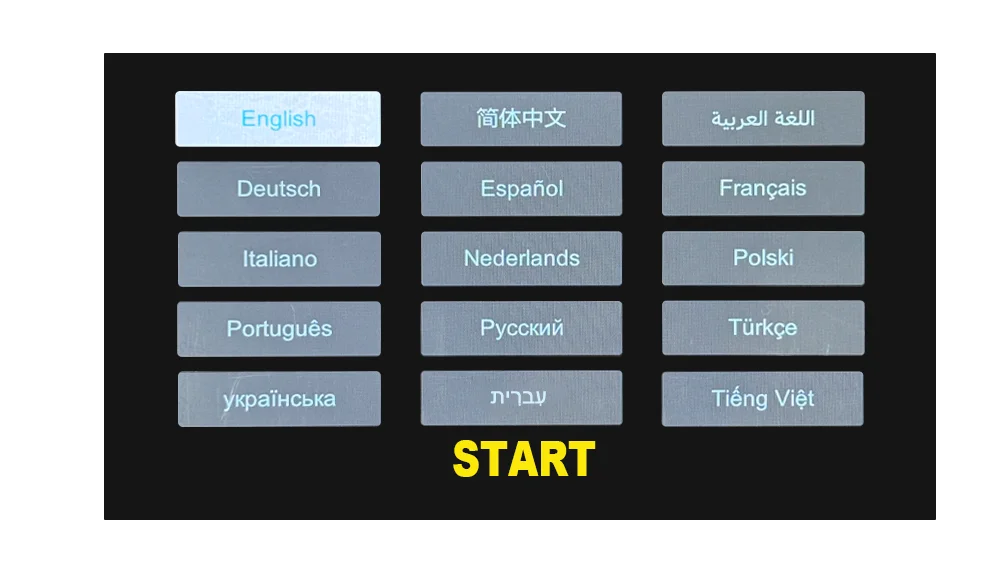 English
简体中文
اللغة العربية
Deutsch
Español
Français
Italiano
Nederlands
Polski
Português
Русский
Türkçe
українська
עברית
Tiếng Việt

START